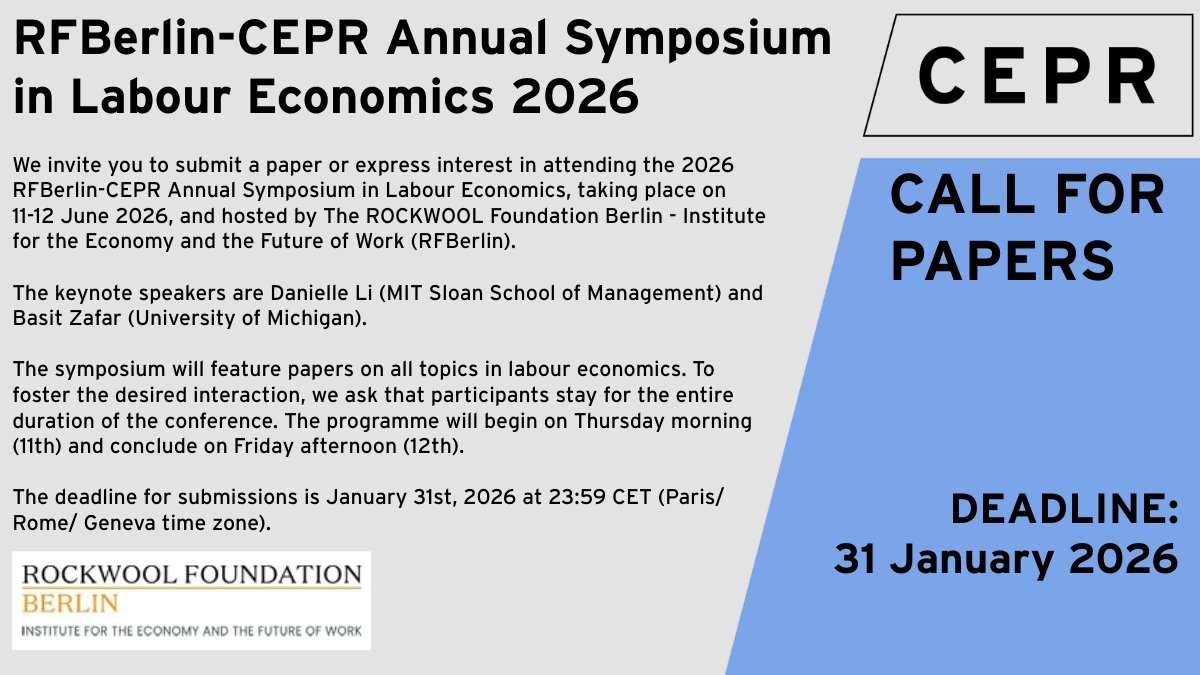 RFBerlin-CEPR Annual Symposium in Labour Economics 2026

We invite you to submit a paper or express interest in attending the 2026 RFBerlin-CEPR Annual Symposium in Labour Economics, taking place on 11-12 June 2026, and hosted by The ROCKWOOL Foundation Berlin - Institute for the Economy and the Future of Work (RFBerlin).

The keynote speakers are Danielle Li (MIT Sloan School of Management) and Basit Zafar (University of Michigan).

The symposium will feature papers on all topics in labour economics. To foster the desired interaction, we ask that participants stay for the entire duration of the conference. The programme will begin on Thursday morning (11th) and conclude on Friday afternoon (12th).

The deadline for submissions is January 31st, 2026 at 23:59 CET (Paris/ Rome/ Geneva time zone).

ROCKWOOL FOUNDATION
BERLIN
INSTITUTE FOR THE ECONOMY AND THE FUTURE OF WORK

CEPR

CALL FOR PAPERS

DEADLINE:
31 January 2026